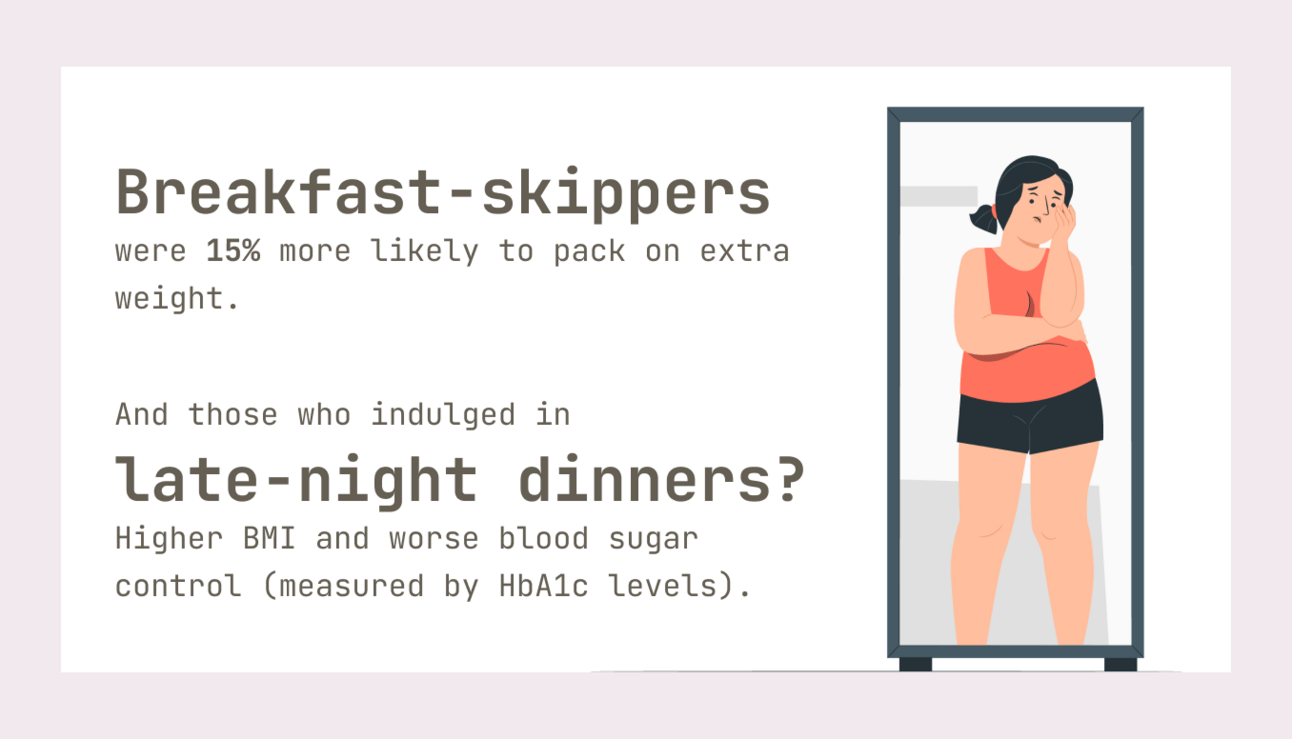 Breakfast-skippers
were 15% more likely to pack on extra weight.

And those who indulged in
late-night dinners?
Higher BMI and worse blood sugar control (measured by HbA1c levels).